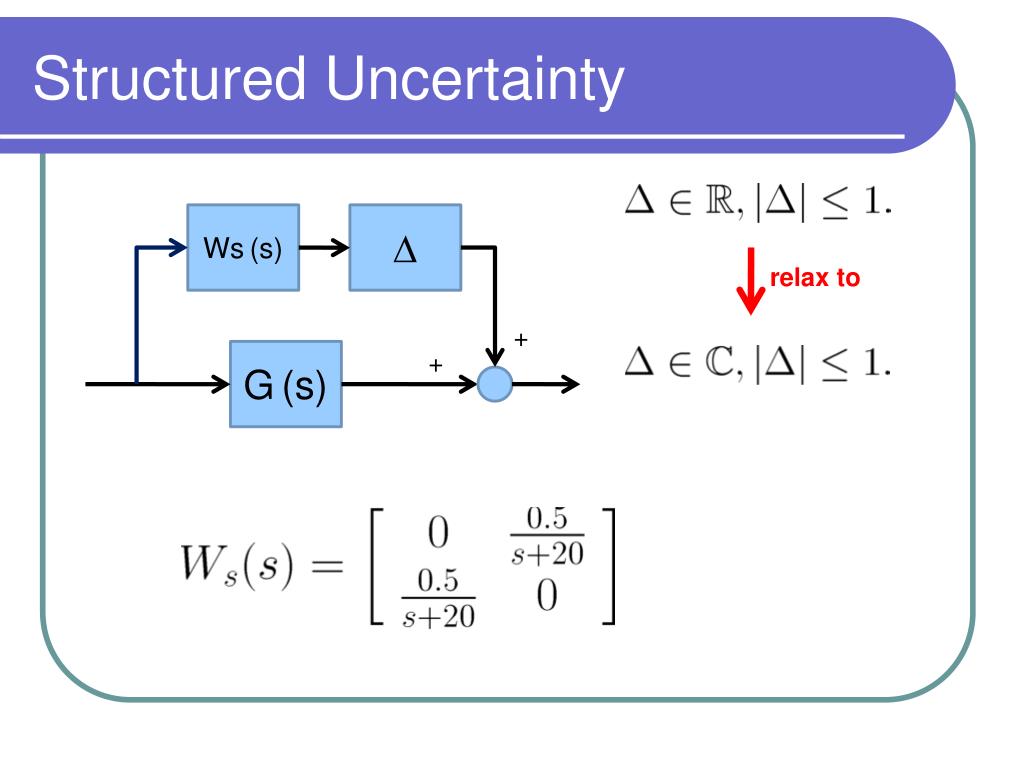 Structured Uncertainty

Ws (s)

$\Delta$

G (s)

+

+

$\Delta \in \mathbb{R}, |\Delta| \leq 1.$

relax to

$\Delta \in \mathbb{C}, |\Delta| \leq 1.$

$W_s(s) = \begin{bmatrix} 0 & \frac{0.5}{s+20} \\ \frac{0.5}{s+20} & 0 \end{bmatrix}$